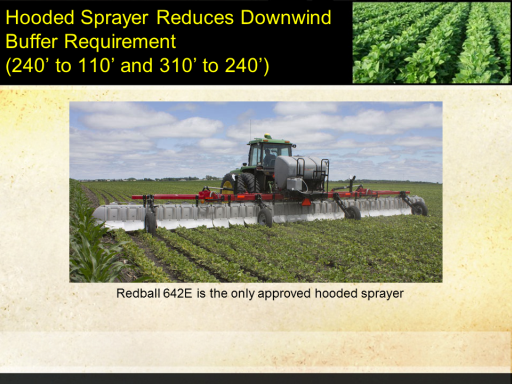 Hooded Sprayer Reduces Downwind Buffer Requirement
(240’ to 110’ and 310’ to 240’)

Redball 642E is the only approved hooded sprayer